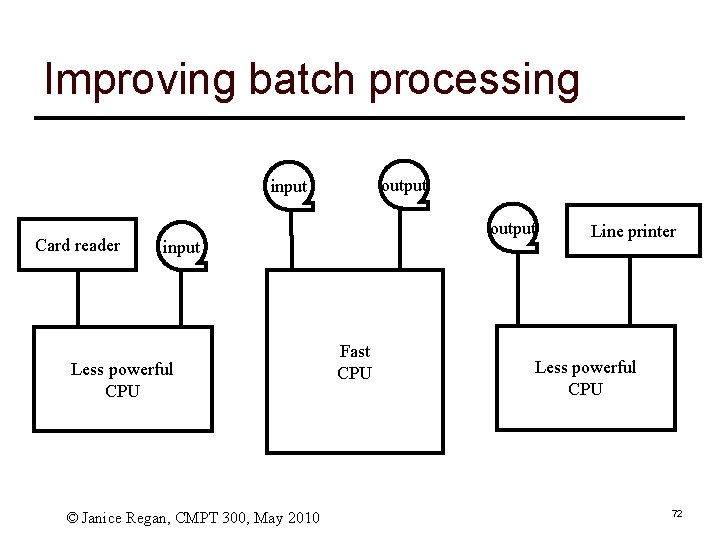 Improving batch processing

Card reader

input

Less powerful
CPU

input

output

Fast
CPU

output

Line printer

Less powerful
CPU

© Janice Regan, CMPT 300, May 2010

72